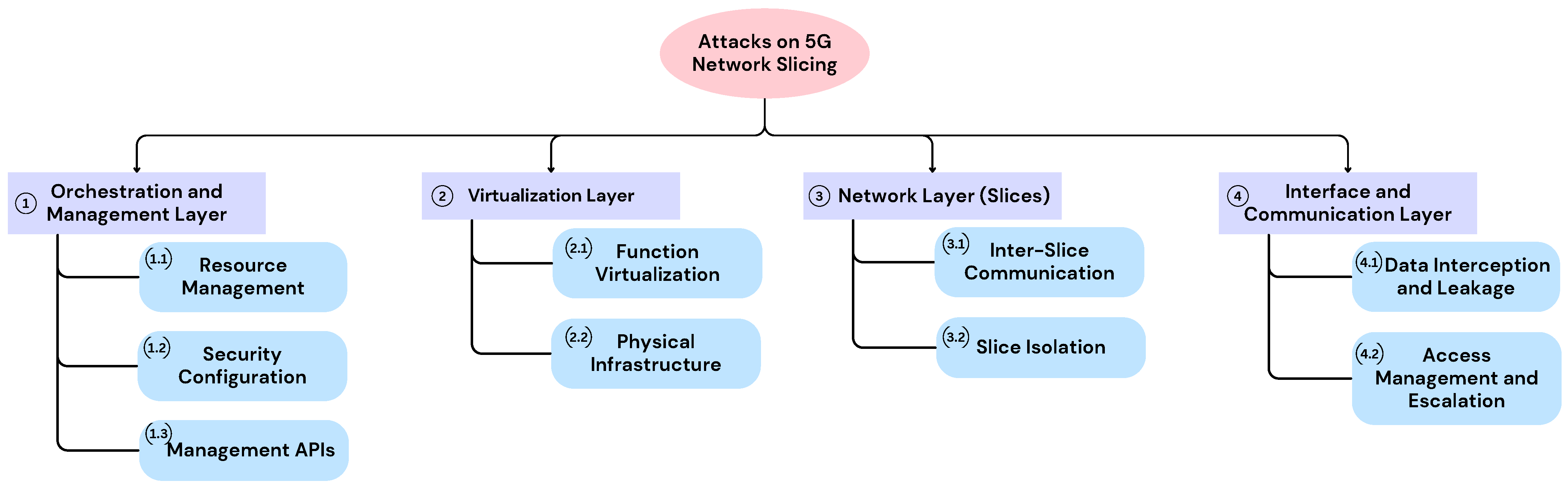 Attacks on 5G Network Slicing

1 Orchestration and Management Layer

1.1 Resource Management

1.2 Security Configuration

1.3 Management APIs

2 Virtualization Layer

2.1 Function Virtualization

2.2 Physical Infrastructure

3 Network Layer (Slices)

3.1 Inter-Slice Communication

3.2 Slice Isolation

4 Interface and Communication Layer

4.1 Data Interception and Leakage

4.2 Access Management and Escalation